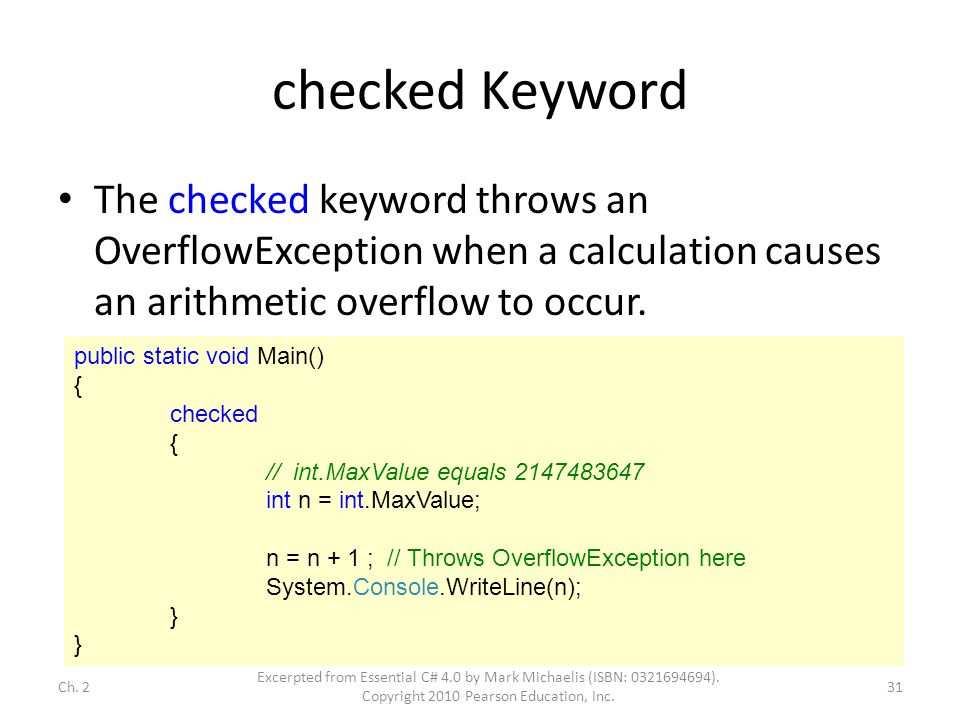 checked Keyword

• The checked keyword throws an OverflowException when a calculation causes an arithmetic overflow to occur.

public static void Main()
{
checked
{
// int.MaxValue equals 2147483647
int n = int.MaxValue;

n = n + 1 ; // Throws OverflowException here
System.Console.WriteLine(n);
}
}

Ch. 2

Excerpted from Essential C# 4.0 by Mark Michaelis (ISBN: 0321694694). Copyright 2010 Pearson Education, Inc.

31